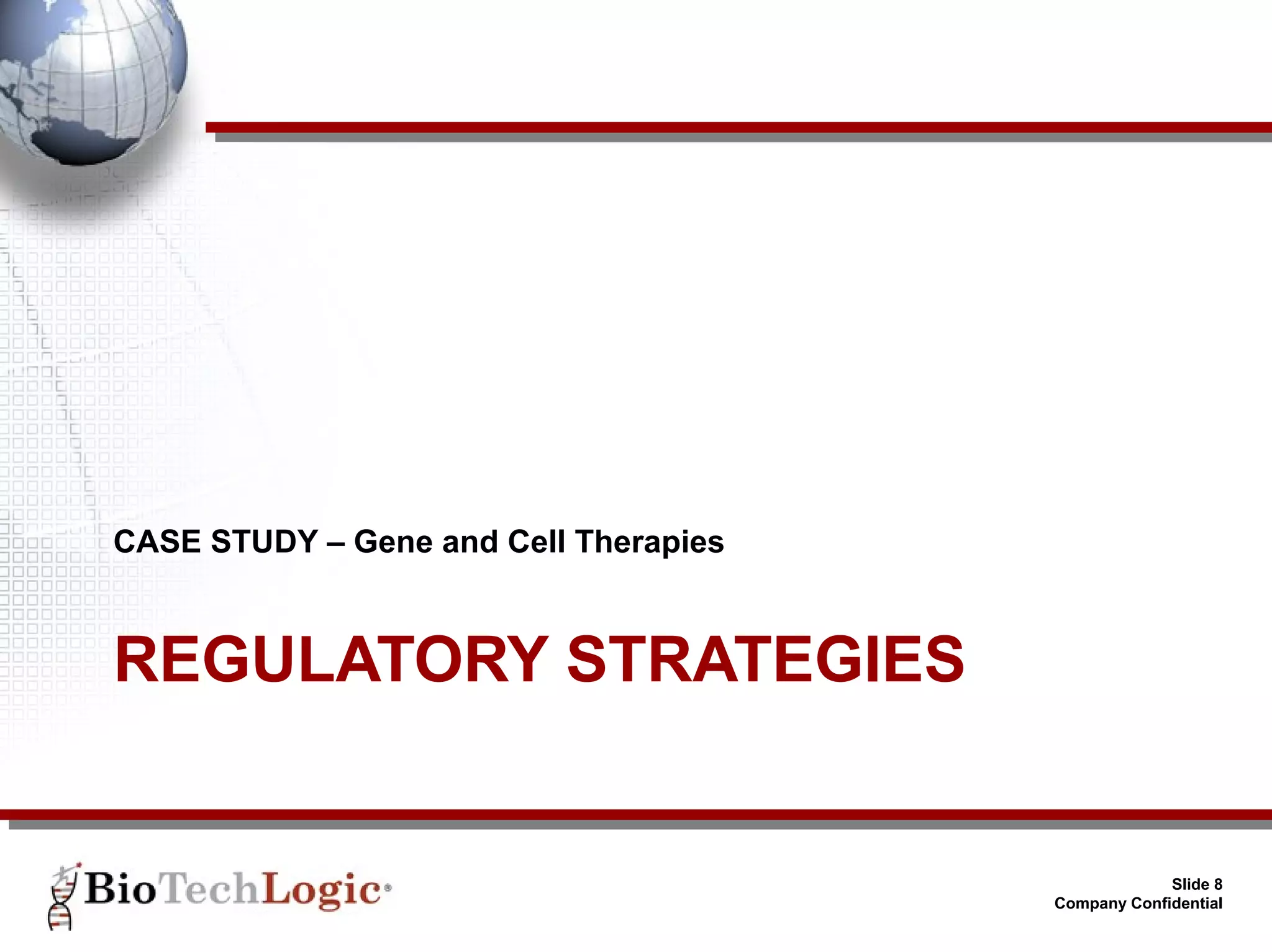 CASE STUDY – Gene and Cell Therapies

REGULATORY STRATEGIES

BioTechLogic®

Slide 8
Company Confidential